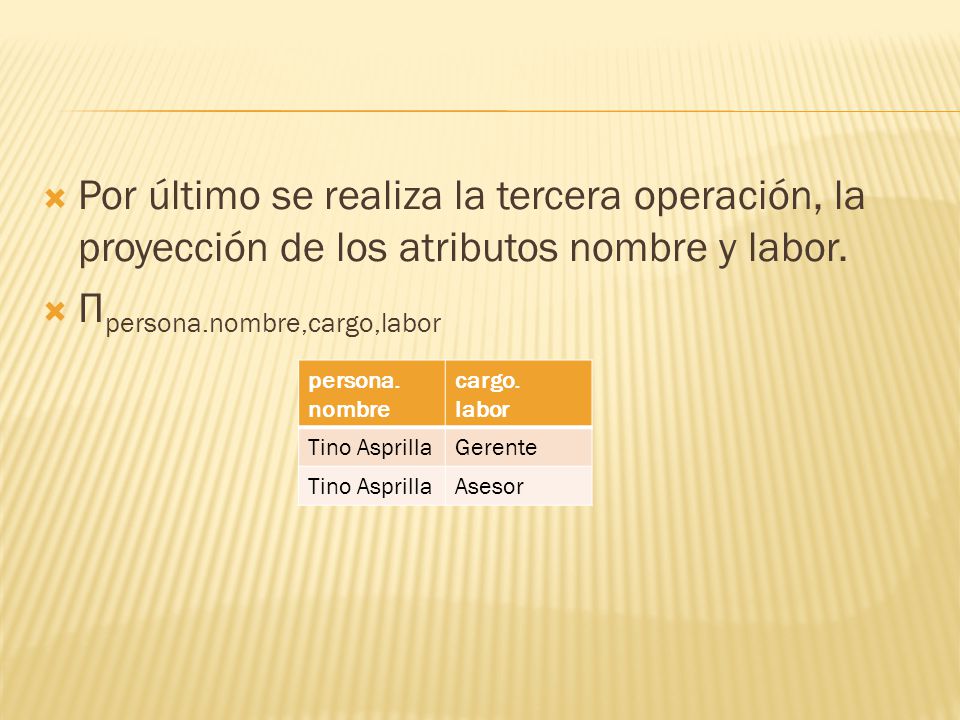 Por último se realiza la tercera operación, la proyección de los atributos nombre y labor.

$\Pi_{persona.nombre,cargo,labor}$

| persona. nombre | cargo. labor |
|---|---|
| Tino Asprilla | Gerente |
| Tino Asprilla | Asesor |